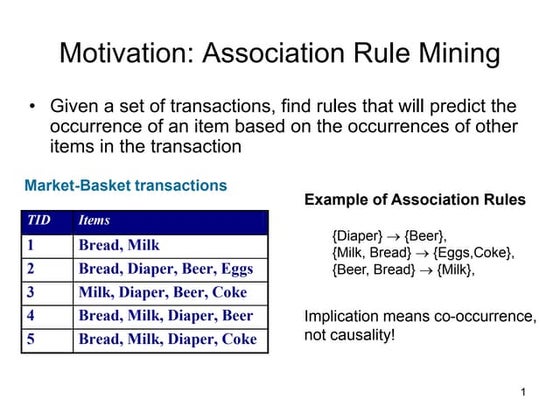 Motivation: Association Rule Mining

• Given a set of transactions, find rules that will predict the occurrence of an item based on the occurrences of other items in the transaction

Market-Basket transactions

| TID | Items |
|---|---|
| 1 | Bread, Milk |
| 2 | Bread, Diaper, Beer, Eggs |
| 3 | Milk, Diaper, Beer, Coke |
| 4 | Bread, Milk, Diaper, Beer |
| 5 | Bread, Milk, Diaper, Coke |

Example of Association Rules

{Diaper} $\rightarrow$ {Beer},
{Milk, Bread} $\rightarrow$ {Eggs,Coke},
{Beer, Bread} $\rightarrow$ {Milk},

Implication means co-occurrence, not causality!

1